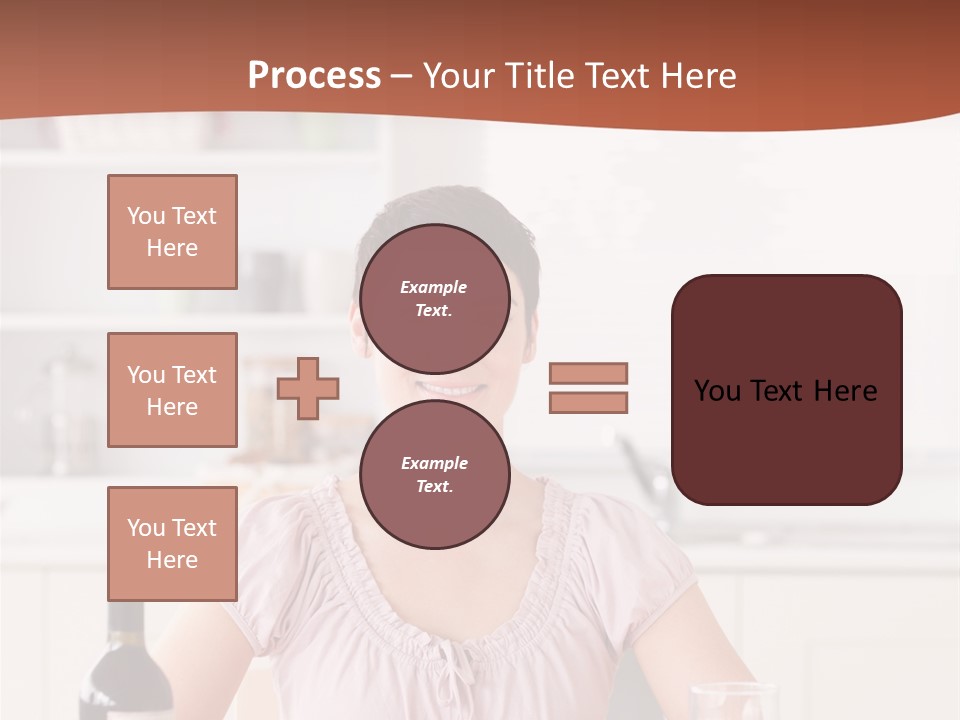 Process – Your Title Text Here

You Text Here

You Text Here

You Text Here

Example Text.

Example Text.

You Text Here